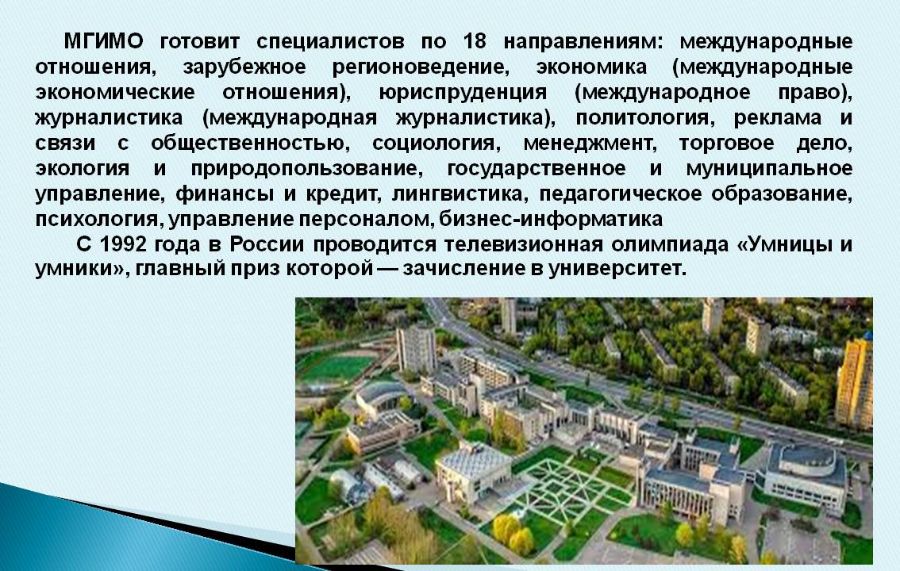 МГИМО готовит специалистов по 18 направлениям: международные отношения, зарубежное регионоведение, экономика (международные экономические отношения), юриспруденция (международное право), журналистика (международная журналистика), политология, реклама и связи с общественностью, социология, менеджмент, торговое дело, экология и природопользование, государственное и муниципальное управление, финансы и кредит, лингвистика, педагогическое образование, психология, управление персоналом, бизнес-информатика

С 1992 года в России проводится телевизионная олимпиада «Умницы и умники», главный приз которой — зачисление в университет.